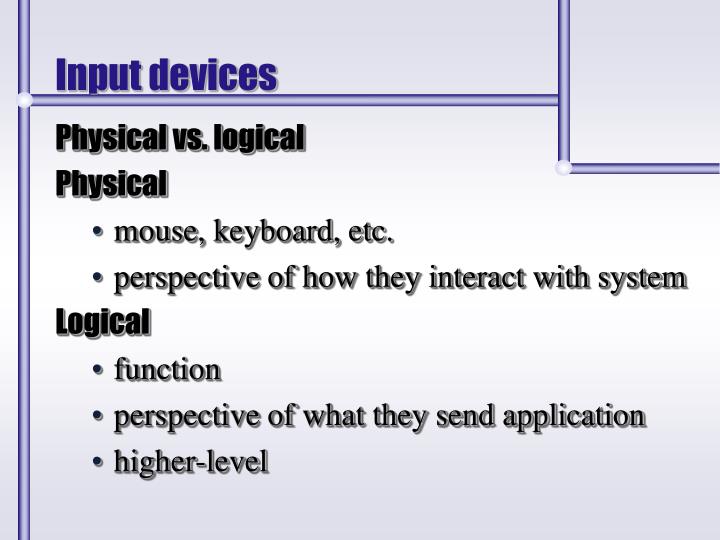 Input devices

Physical vs. logical

Physical

• mouse, keyboard, etc.

• perspective of how they interact with system

Logical

• function

• perspective of what they send application

• higher-level